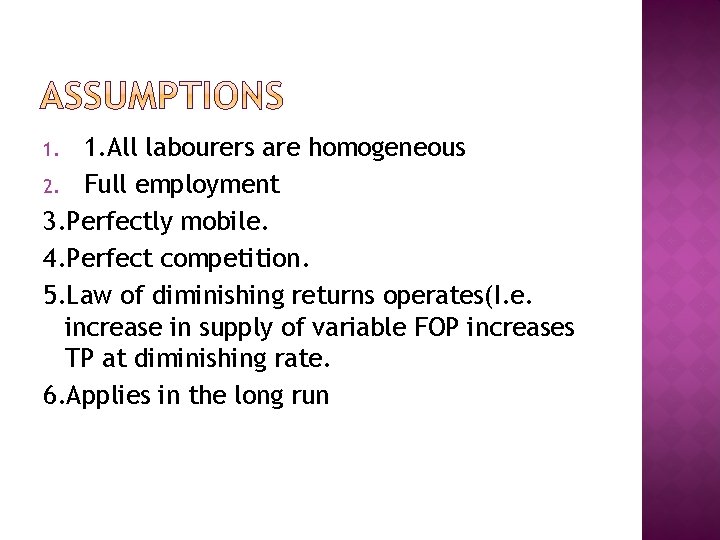 ASSUMPTIONS

1. 1.All labourers are homogeneous
2. Full employment
3.Perfectly mobile.
4.Perfect competition.
5.Law of diminishing returns operates(I.e. increase in supply of variable FOP increases TP at diminishing rate.
6.Applies in the long run